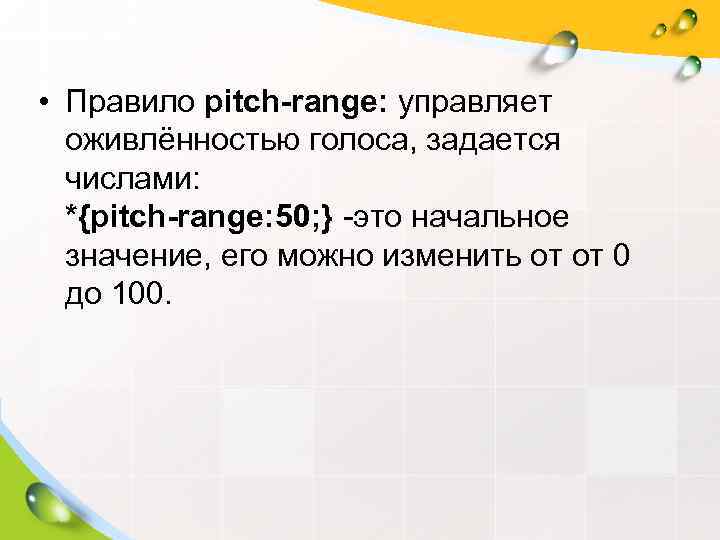 • Правило pitch-range: управляет оживлённостью голоса, задается числами:
*{pitch-range:50;} -это начальное значение, его можно изменить от от 0 до 100.